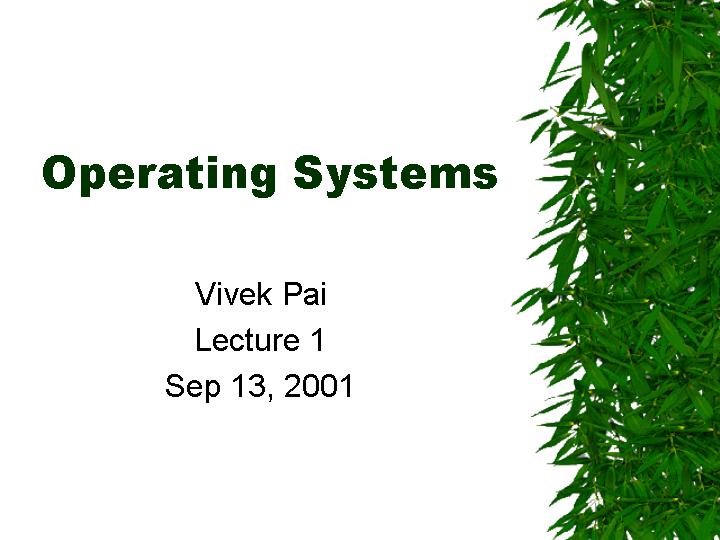 Operating Systems

Vivek Pai
Lecture 1
Sep 13, 2001